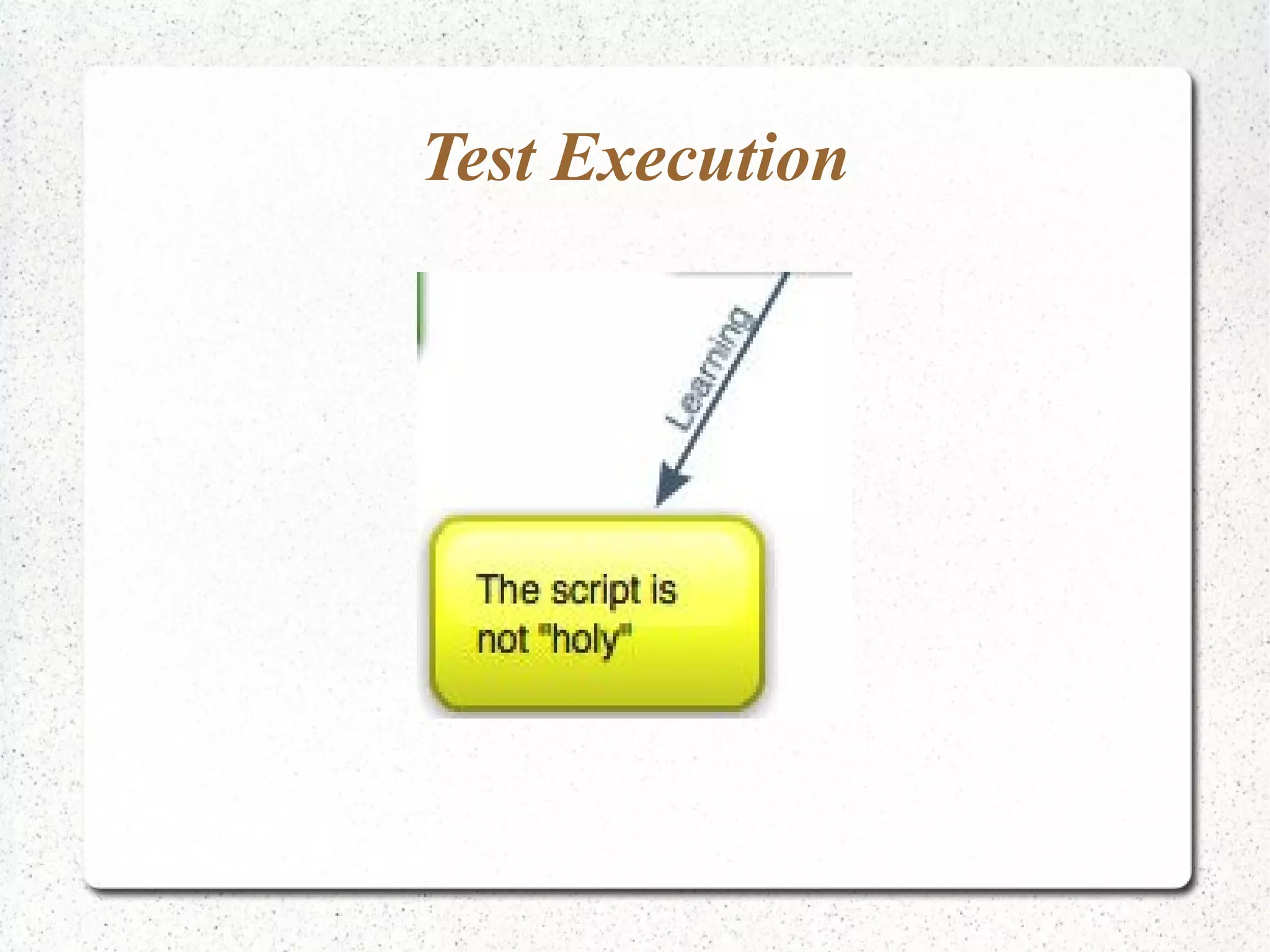 Test Execution

Learning

The script is not "holy"